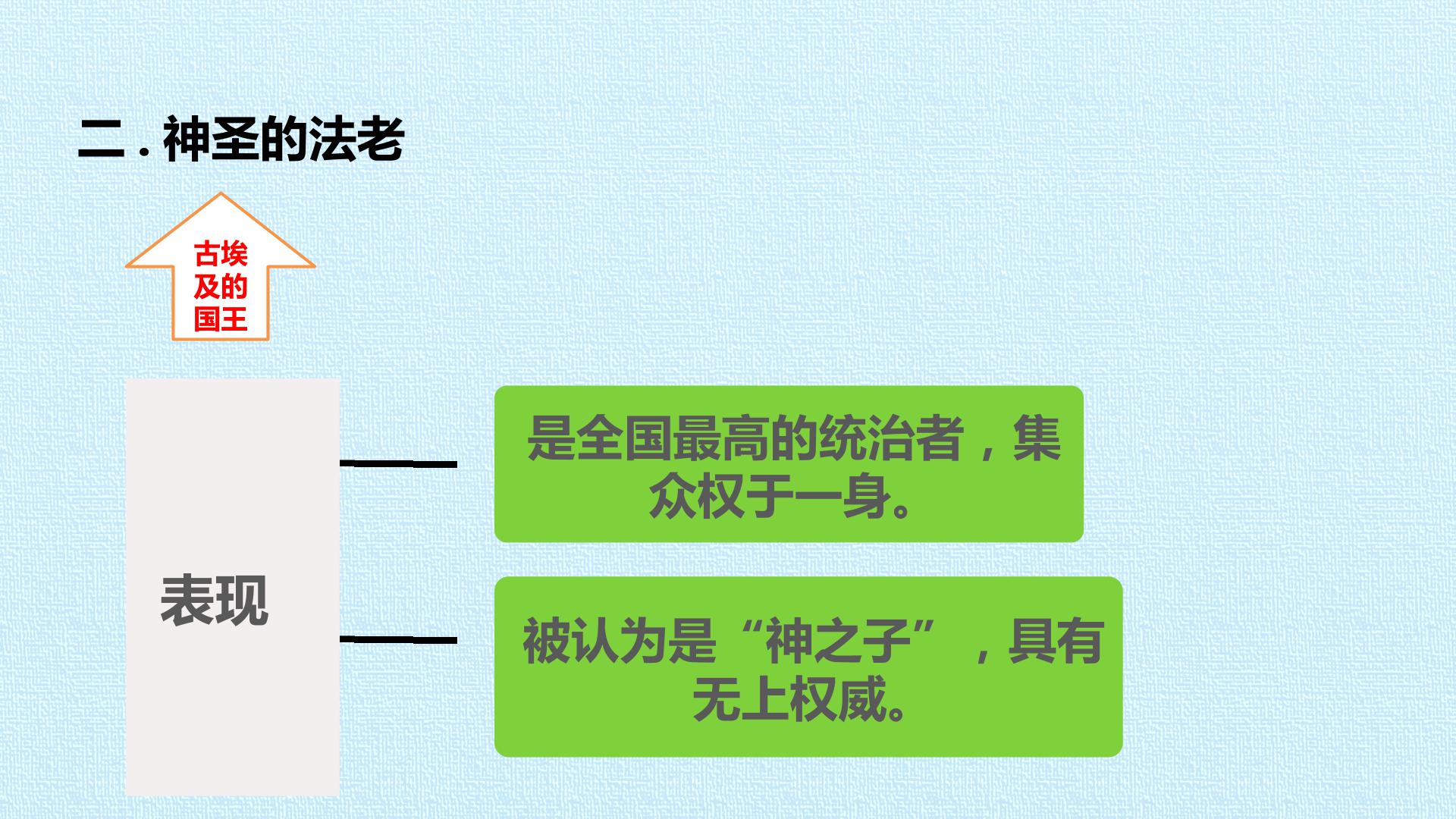 二.神圣的法老

古埃及的国王

表现

是全国最高的统治者，集众权于一身。

被认为是“神之子”，具有无上权威。